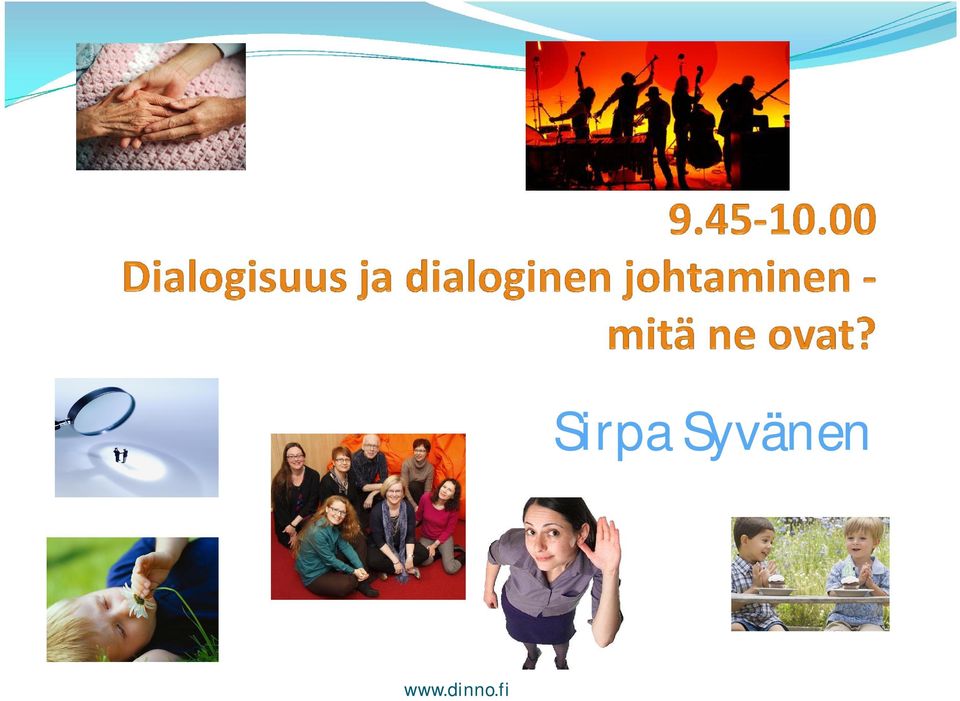 9.45-10.00
Dialogisuus ja dialoginen johtaminen - mitä ne ovat?

Sirpa Syvänen

www.dinno.fi